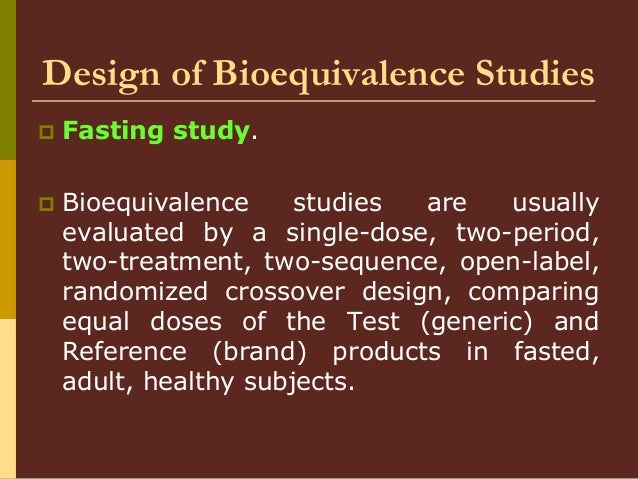 Design of Bioequivalence Studies

Fasting study.

Bioequivalence studies are usually evaluated by a single-dose, two-period, two-treatment, two-sequence, open-label, randomized crossover design, comparing equal doses of the Test (generic) and Reference (brand) products in fasted, adult, healthy subjects.